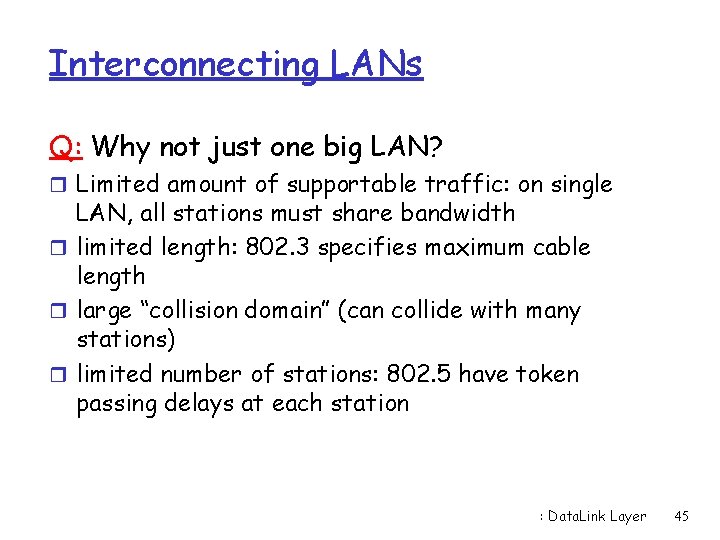 Interconnecting LANs

Q: Why not just one big LAN?

❒ Limited amount of supportable traffic: on single LAN, all stations must share bandwidth
❒ limited length: 802.3 specifies maximum cable length
❒ large “collision domain” (can collide with many stations)
❒ limited number of stations: 802.5 have token passing delays at each station

: DataLink Layer 45